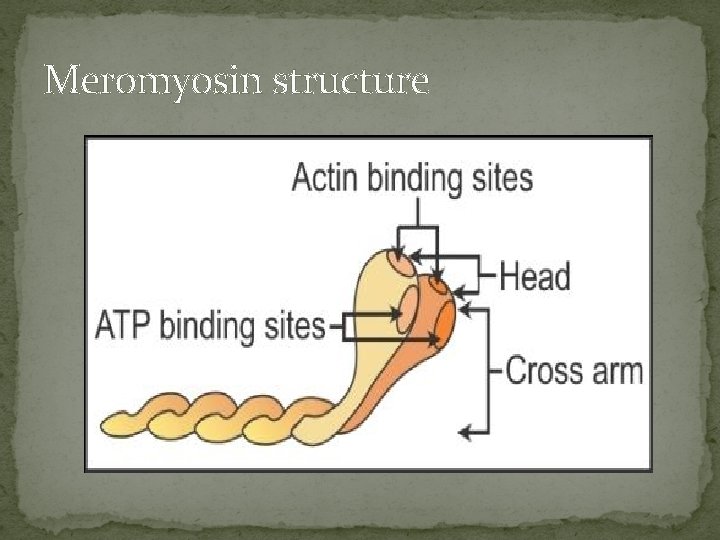 Meromyosin structure

Actin binding sites

Head

ATP binding sites

Cross arm